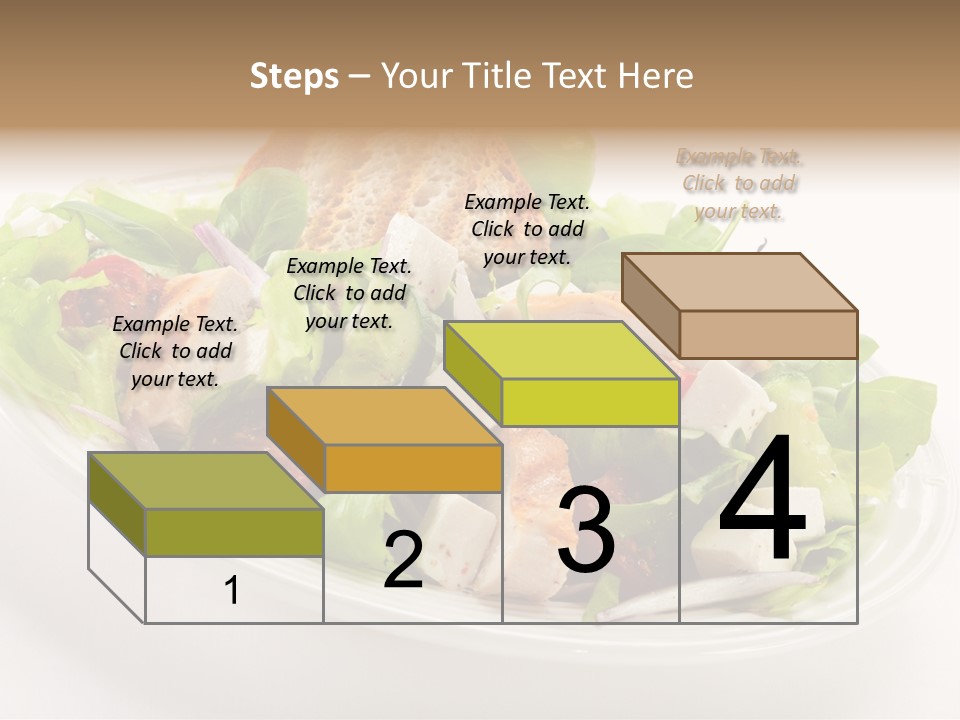 Steps – Your Title Text Here

Example Text. Click to add your text.

Example Text. Click to add your text.

Example Text. Click to add your text.

Example Text. Click to add your text.

1

2

3

4